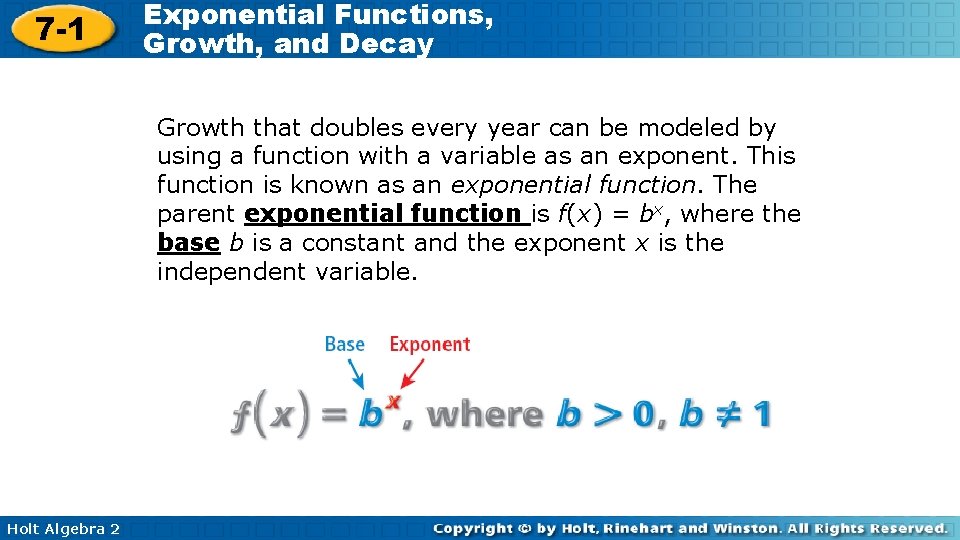 7-1

Exponential Functions, Growth, and Decay

Growth that doubles every year can be modeled by using a function with a variable as an exponent. This function is known as an exponential function. The parent exponential function is $f(x) = b^x$, where the base $b$ is a constant and the exponent $x$ is the independent variable.

Base

Exponent

$f(x) = b^x$, where $b > 0$, $b \neq 1$

Holt Algebra 2

Copyright © by Holt, Rinehart and Winston. All Rights Reserved.